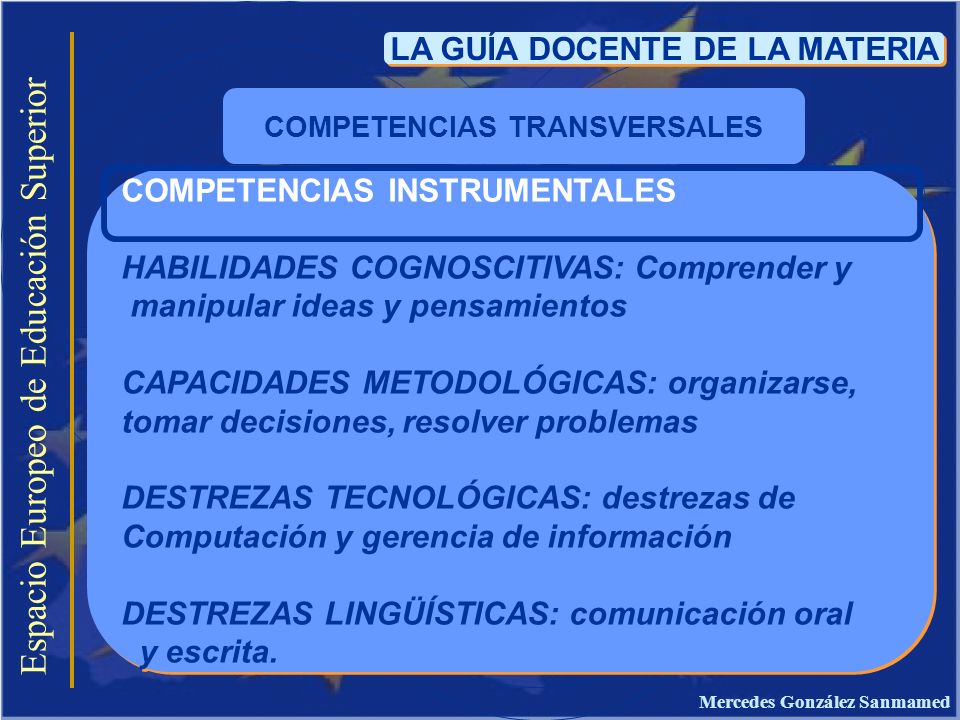 Espacio Europeo de Educación Superior

LA GUÍA DOCENTE DE LA MATERIA

COMPETENCIAS TRANSVERSALES

COMPETENCIAS INSTRUMENTALES

HABILIDADES COGNOSCITIVAS: Comprender y manipular ideas y pensamientos

CAPACIDADES METODOLÓGICAS: organizarse, tomar decisiones, resolver problemas

DESTREZAS TECNOLÓGICAS: destrezas de Computación y gerencia de información

DESTREZAS LINGÜÍSTICAS: comunicación oral y escrita.

Mercedes González Sanmamed